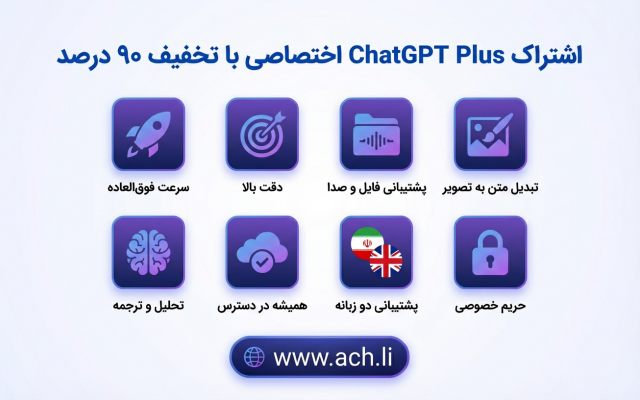 اشتراک ChatGPT Plus اختصاصی با تخفیف ۹۰ درصد

تبدیل متن به تصویر

پشتیبانی فایل و صدا

دقت بالا

سرعت فوق‌العاده

حریم خصوصی

پشتیبانی دو زبانه

همیشه در دسترس

تحلیل و ترجمه

www.ach.li